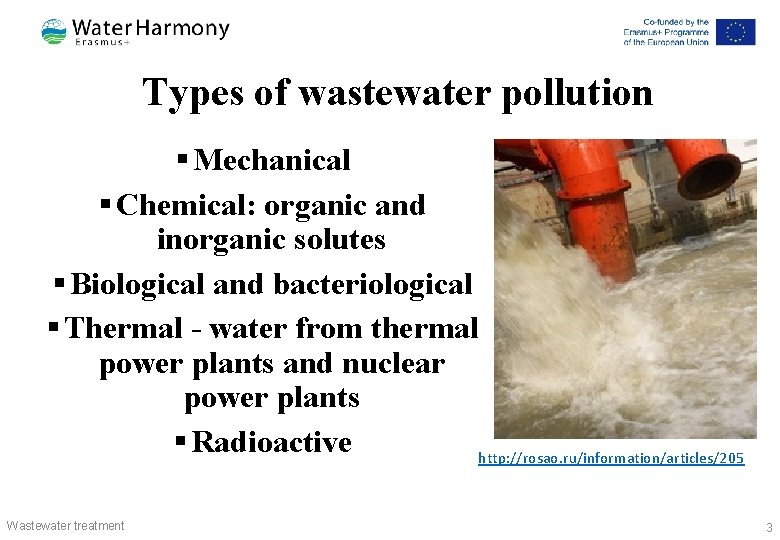 Water Harmony
Erasmus+

Co-funded by the Erasmus+ Programme of the European Union

Types of wastewater pollution

▪ Mechanical
▪ Chemical: organic and inorganic solutes
▪ Biological and bacteriological
▪ Thermal - water from thermal power plants and nuclear power plants
▪ Radioactive

http://rosao.ru/information/articles/205

Wastewater treatment

3